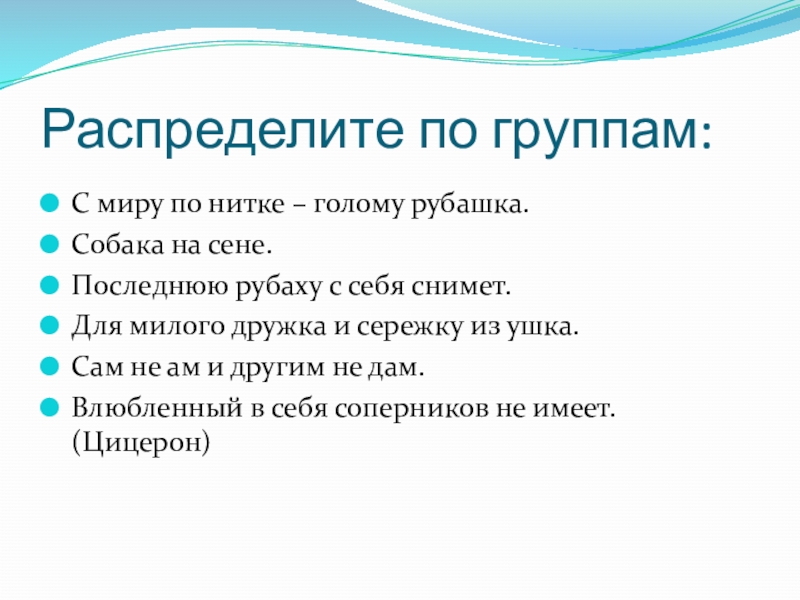 Распределите по группам:

С миру по нитке – голому рубашка.

Собака на сене.

Последнюю рубаху с себя снимет.

Для милого дружка и сережку из ушка.

Сам не ам и другим не дам.

Влюбленный в себя соперников не имеет. (Цицерон)